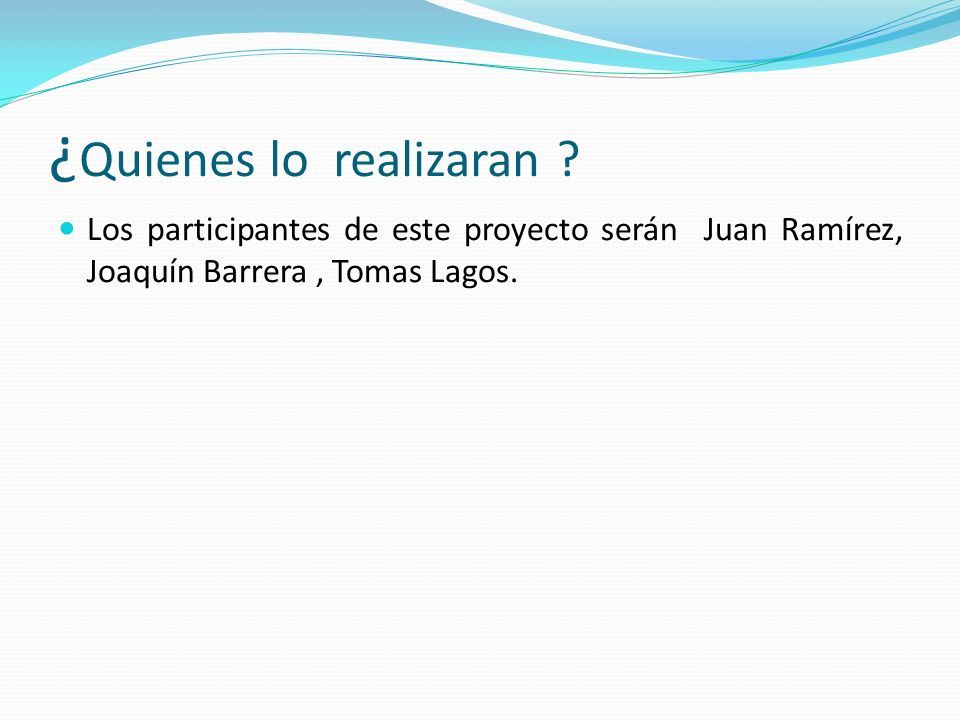 ¿Quienes lo realizaran ?

Los participantes de este proyecto serán Juan Ramírez, Joaquín Barrera , Tomas Lagos.